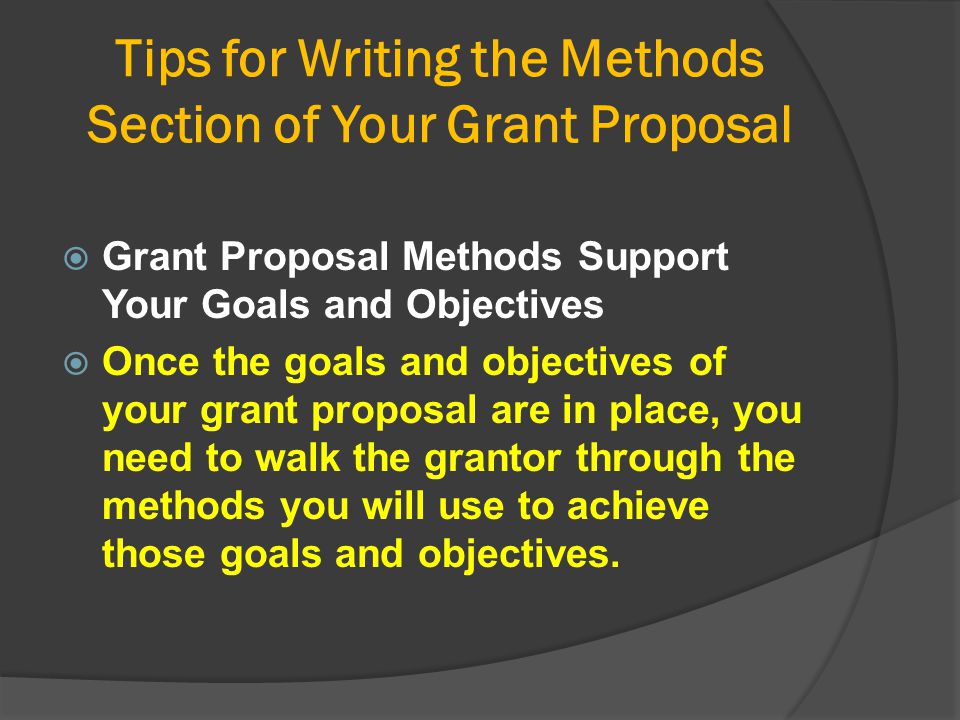 Tips for Writing the Methods Section of Your Grant Proposal

Grant Proposal Methods Support Your Goals and Objectives

Once the goals and objectives of your grant proposal are in place, you need to walk the grantor through the methods you will use to achieve those goals and objectives.